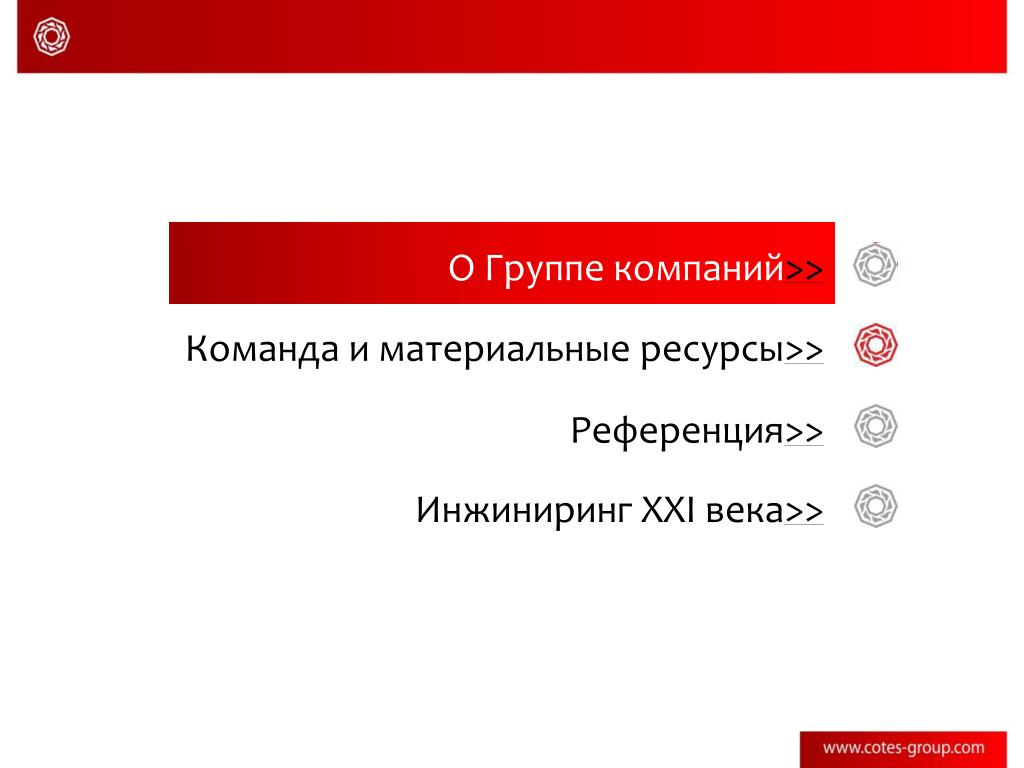 О Группе компаний>>

Команда и материальные ресурсы>>

Референция>>

Инжиниринг XXI века>>

www.cotes-group.com